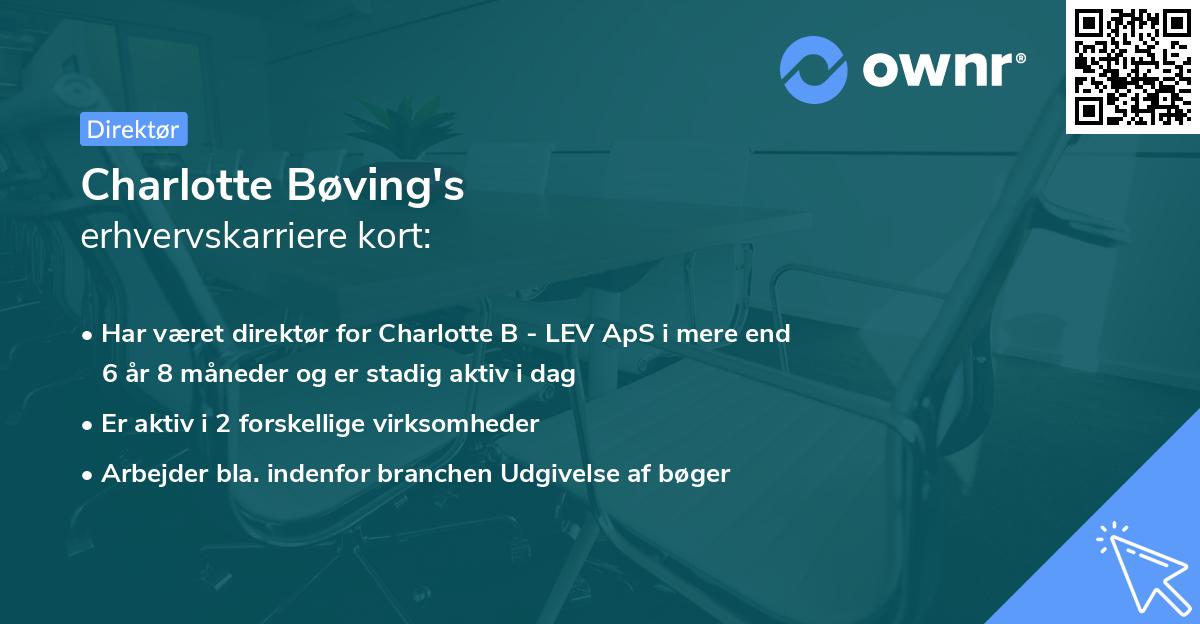 ownr®

Direktør

Charlotte Bøving's
erhvervskarriere kort:

• Har været direktør for Charlotte B - LEV ApS i mere end 6 år 8 måneder og er stadig aktiv i dag

• Er aktiv i 2 forskellige virksomheder

• Arbejder bla. indenfor branchen Udgivelse af bøger